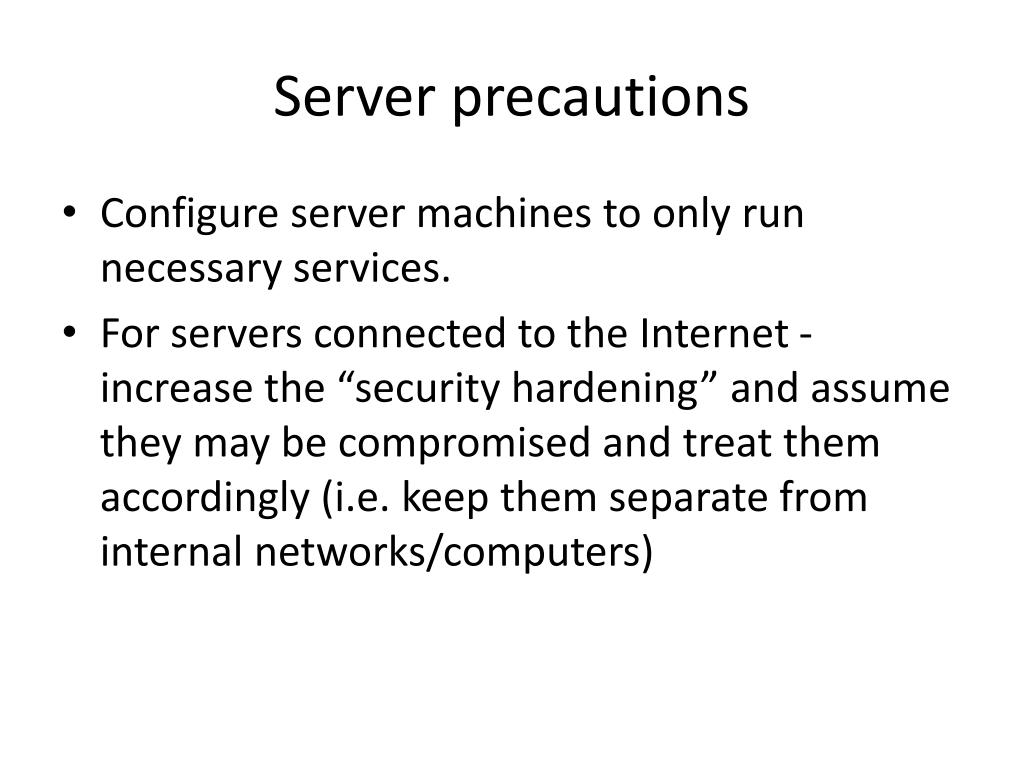 Server precautions

• Configure server machines to only run necessary services.
• For servers connected to the Internet - increase the “security hardening” and assume they may be compromised and treat them accordingly (i.e. keep them separate from internal networks/computers)